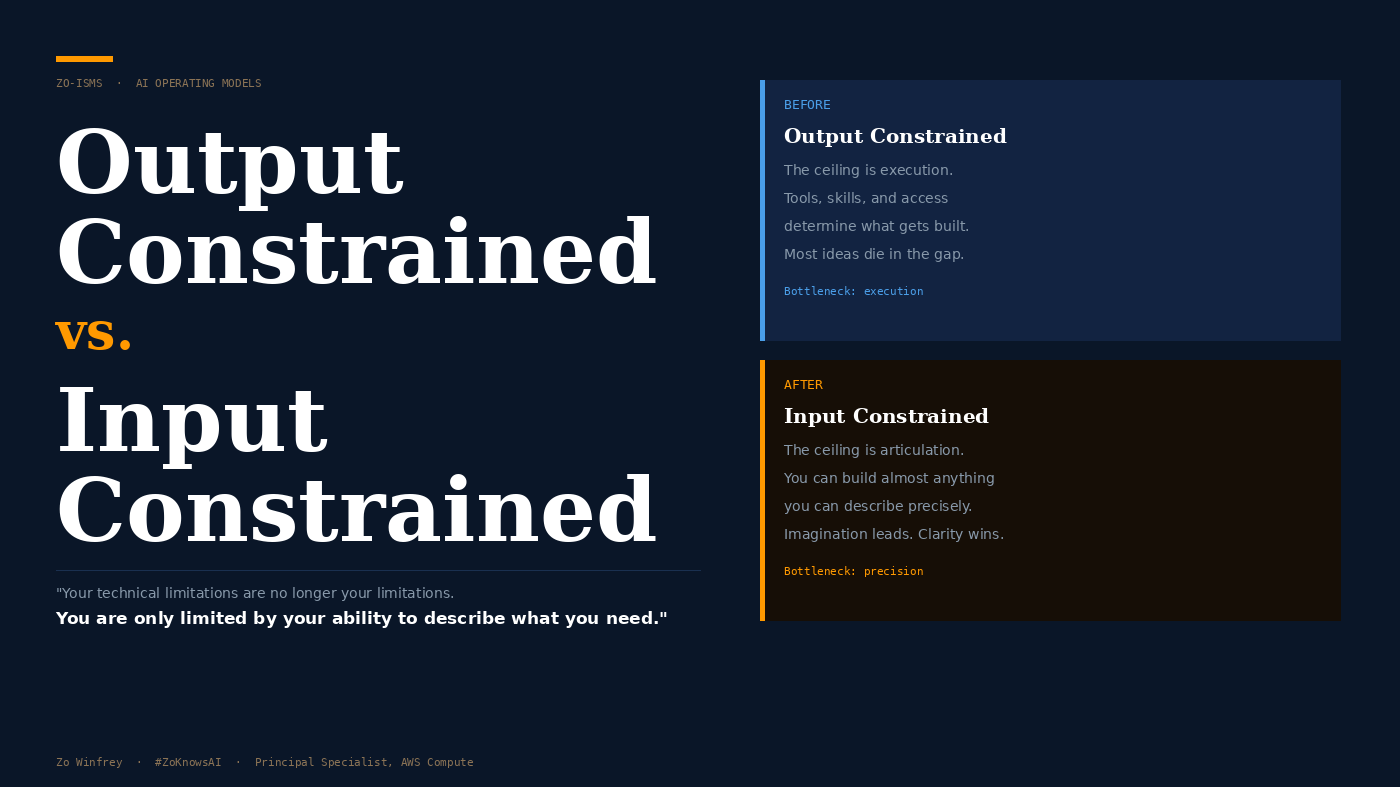 ZO-ISMS · AI OPERATING MODELS

Output Constrained
vs.
Input Constrained

"Your technical limitations are no longer your limitations.
You are only limited by your ability to describe what you need."

BEFORE
Output Constrained
The ceiling is execution.
Tools, skills, and access determine what gets built.
Most ideas die in the gap.

Bottleneck: execution

AFTER
Input Constrained
The ceiling is articulation.
You can build almost anything you can describe precisely.
Imagination leads. Clarity wins.

Bottleneck: precision

Zo Winfrey · #ZoKnowsAI · Principal Specialist, AWS Compute